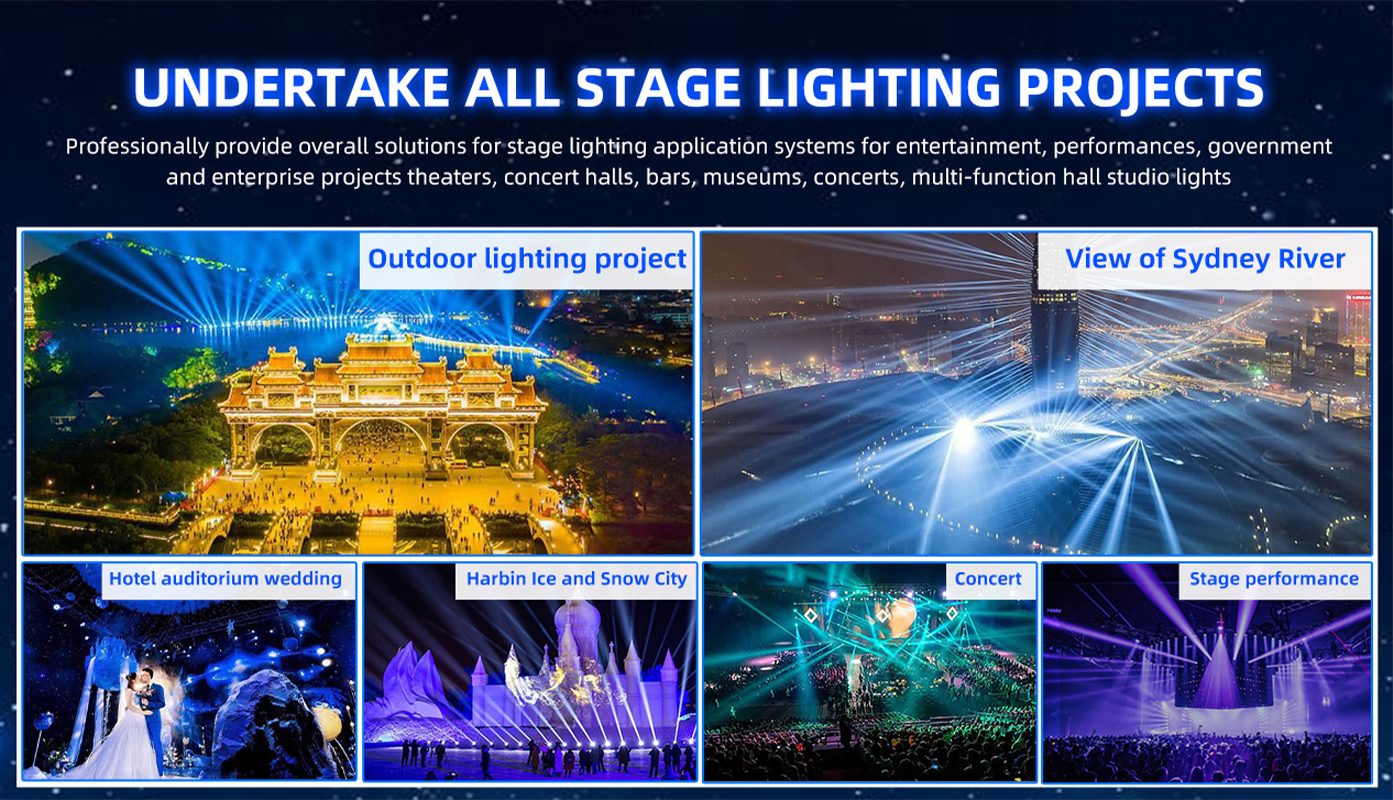 UNDERTAKE ALL STAGE LIGHTING PROJECTS

Professionally provide overall solutions for stage lighting application systems for entertainment, performances, government and enterprise projects theaters, concert halls, bars, museums, concerts, multi-function hall studio lights

Outdoor lighting project

View of Sydney River

Hotel auditorium wedding

Harbin Ice and Snow City

Concert

Stage performance